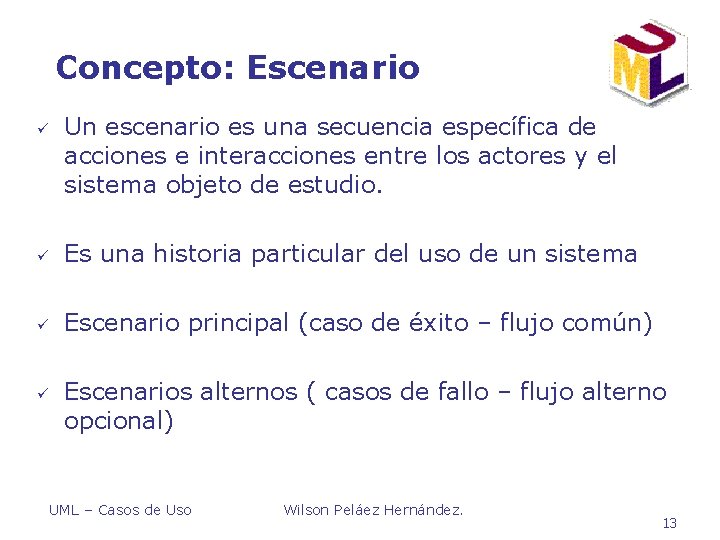 Concepto: Escenario

UML

✓ Un escenario es una secuencia específica de acciones e interacciones entre los actores y el sistema objeto de estudio.

✓ Es una historia particular del uso de un sistema

✓ Escenario principal (caso de éxito – flujo común)

✓ Escenarios alternos ( casos de fallo – flujo alterno opcional)

UML – Casos de Uso

Wilson Peláez Hernández.

13